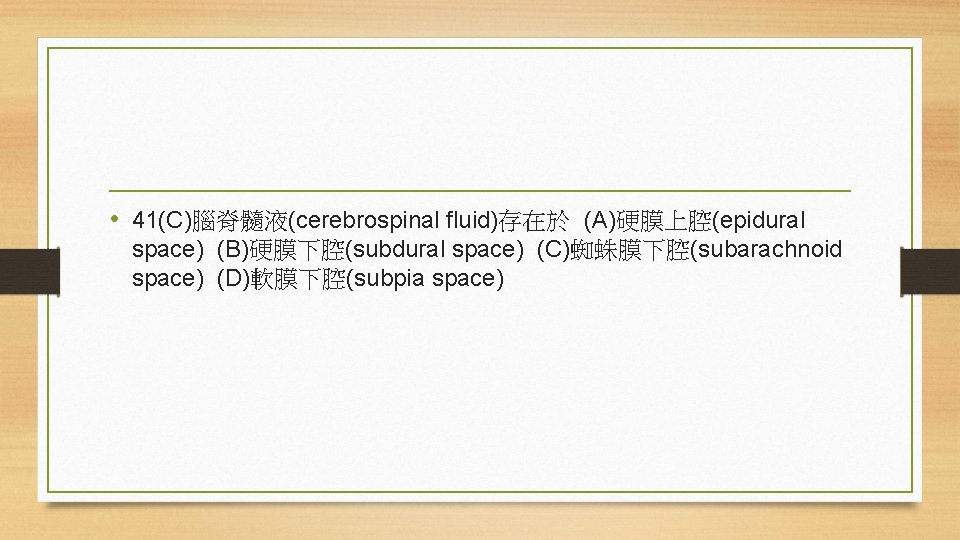 • 41(C)腦脊髓液(cerebrospinal fluid)存在於 (A)硬膜上腔(epidural space) (B)硬膜下腔(subdural space) (C)蜘蛛膜下腔(subarachnoid space) (D)軟膜下腔(subpia space)